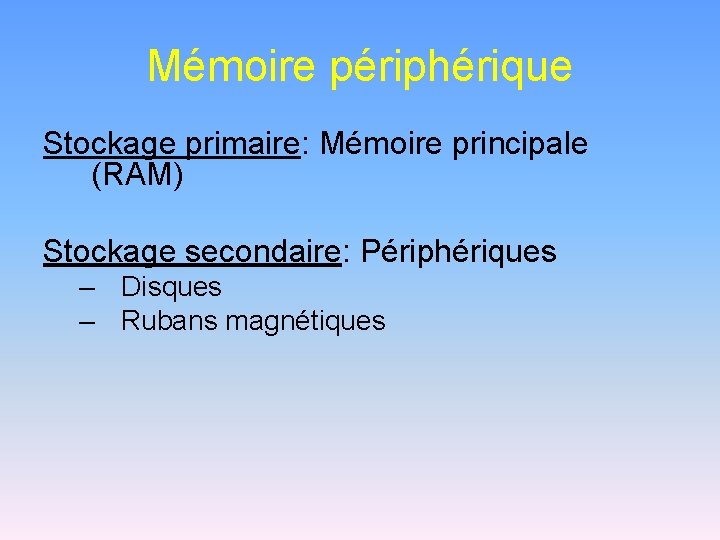 Mémoire périphérique

Stockage primaire: Mémoire principale (RAM)

Stockage secondaire: Périphériques
– Disques
– Rubans magnétiques